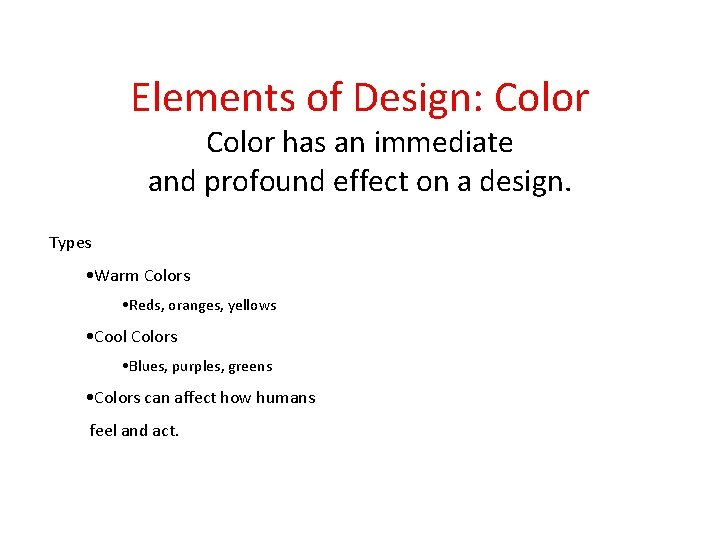 Elements of Design: Color

Color has an immediate and profound effect on a design.

Types

•Warm Colors

•Reds, oranges, yellows

•Cool Colors

•Blues, purples, greens

•Colors can affect how humans feel and act.